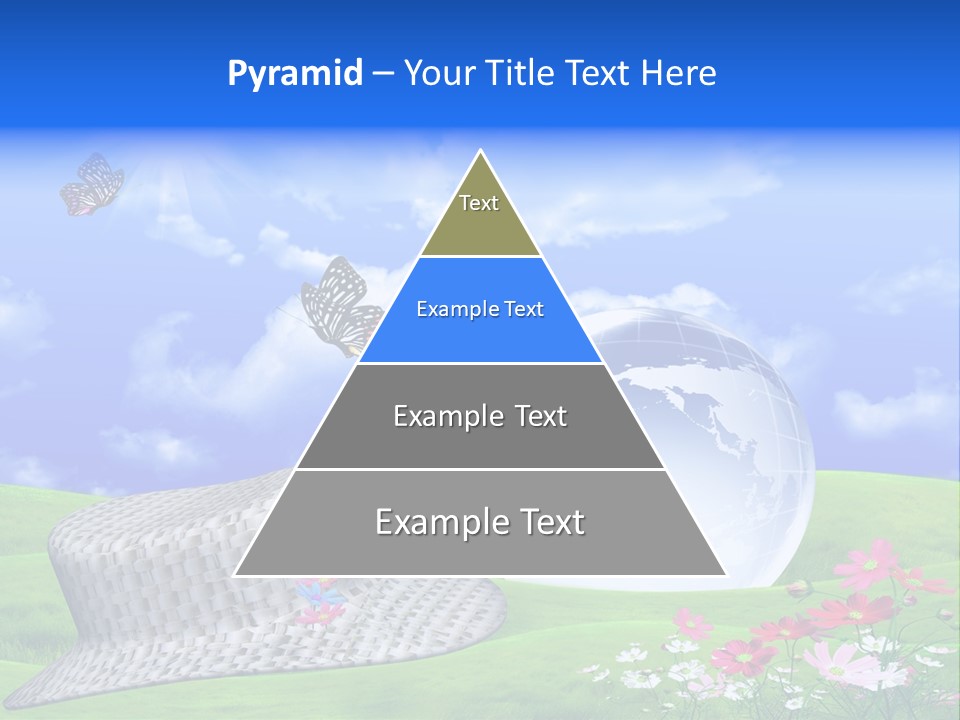 Pyramid – Your Title Text Here

Text

Example Text

Example Text

Example Text